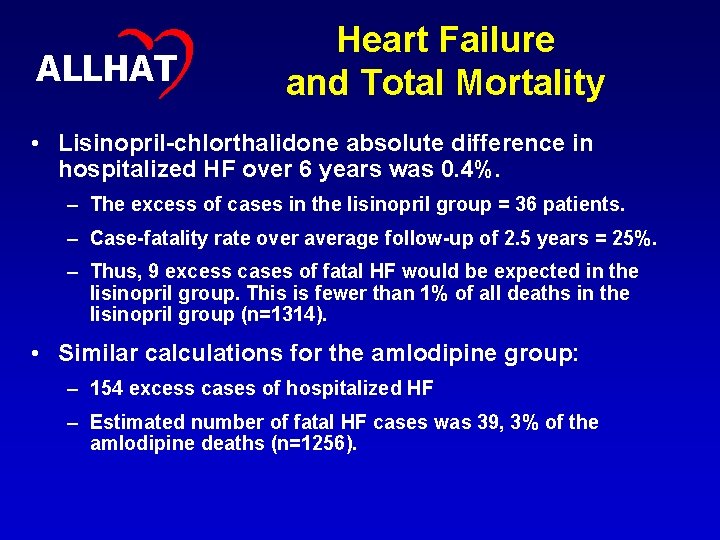 ALLHAT

Heart Failure and Total Mortality

• Lisinopril-chlorthalidone absolute difference in hospitalized HF over 6 years was 0.4%.

– The excess of cases in the lisinopril group = 36 patients.

– Case-fatality rate over average follow-up of 2.5 years = 25%.

– Thus, 9 excess cases of fatal HF would be expected in the lisinopril group. This is fewer than 1% of all deaths in the lisinopril group (n=1314).

• Similar calculations for the amlodipine group:

– 154 excess cases of hospitalized HF

– Estimated number of fatal HF cases was 39, 3% of the amlodipine deaths (n=1256).